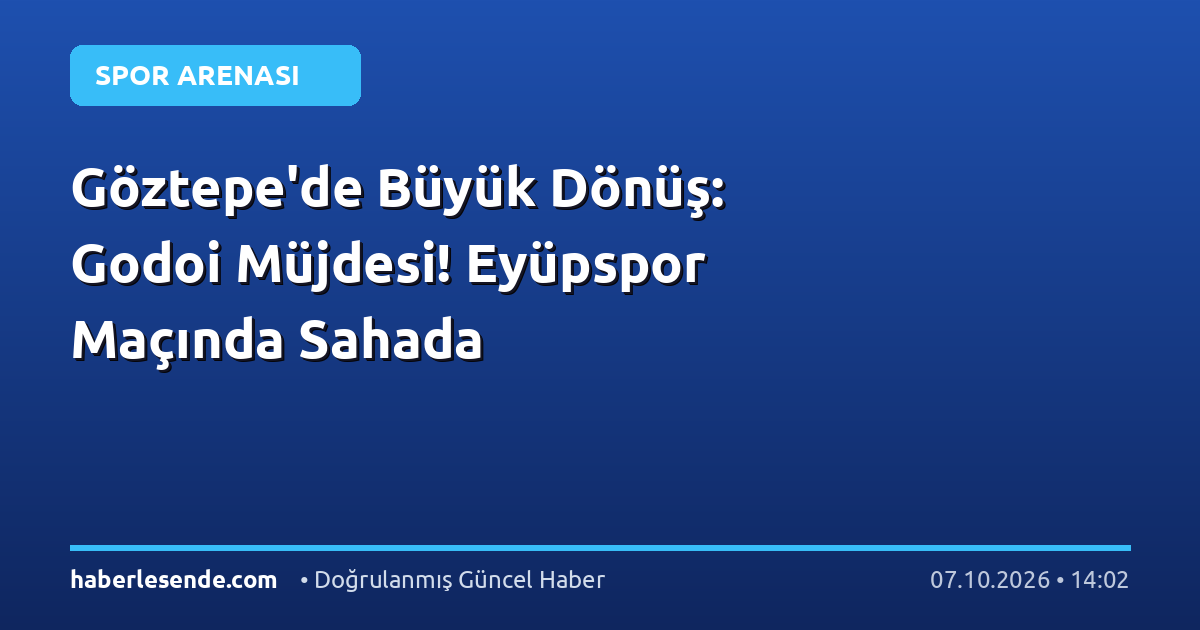 SPOR ARENASI

Göztepe'de Büyük Dönüş: Godoi Müjdesi! Eyüpspor Maçında Sahada

haberlesende.com • Doğrulanmış Güncel Haber 07.10.2026 • 14:02